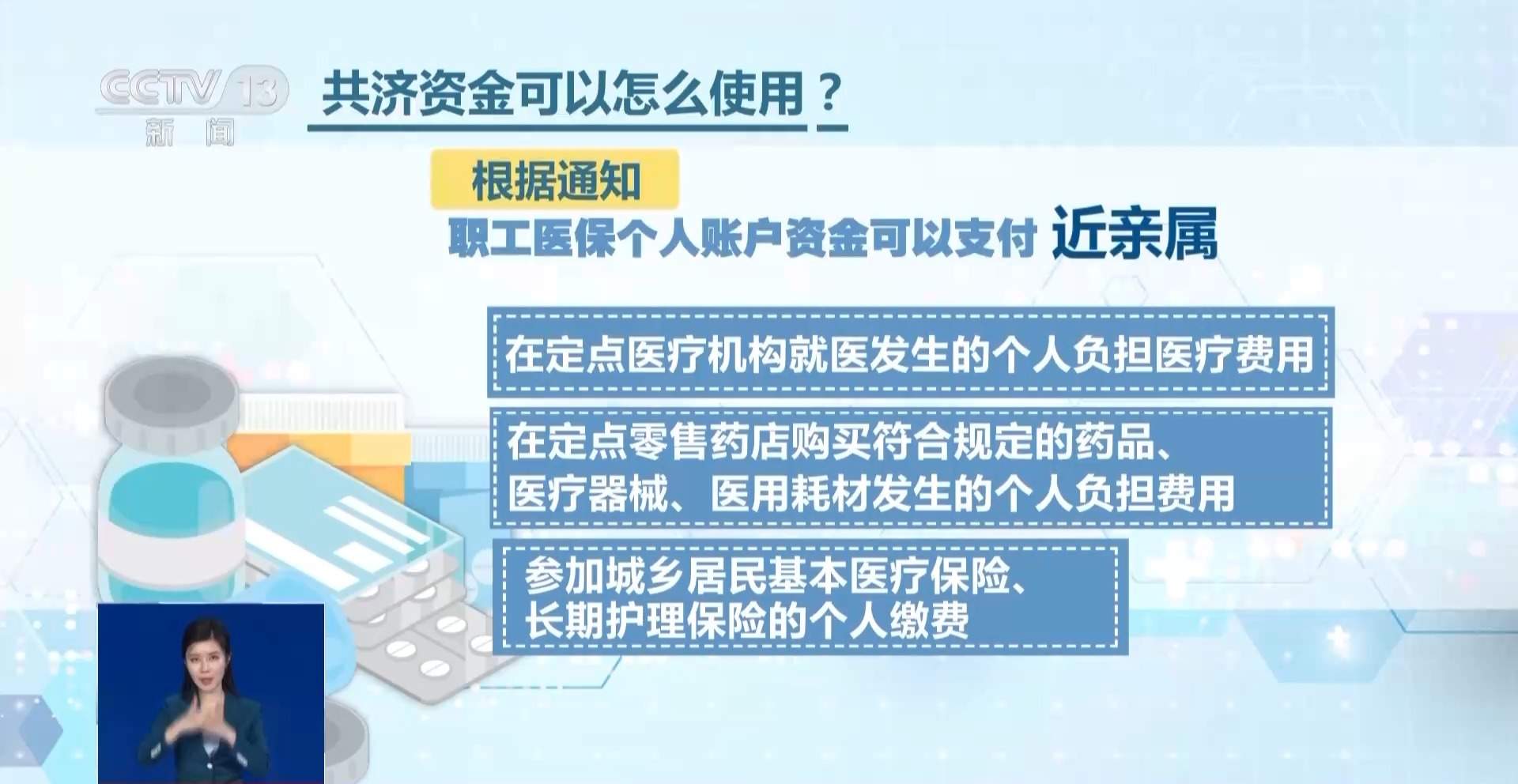 CCTV 13 新闻

共济资金可以怎么使用？

根据通知

职工医保个人账户资金可以支付 近亲属

在定点医疗机构就医发生的个人负担医疗费用

在定点零售药店购买符合规定的药品、医疗器械、医用耗材发生的个人负担费用

参加城乡居民基本医疗保险、长期护理保险的个人缴费